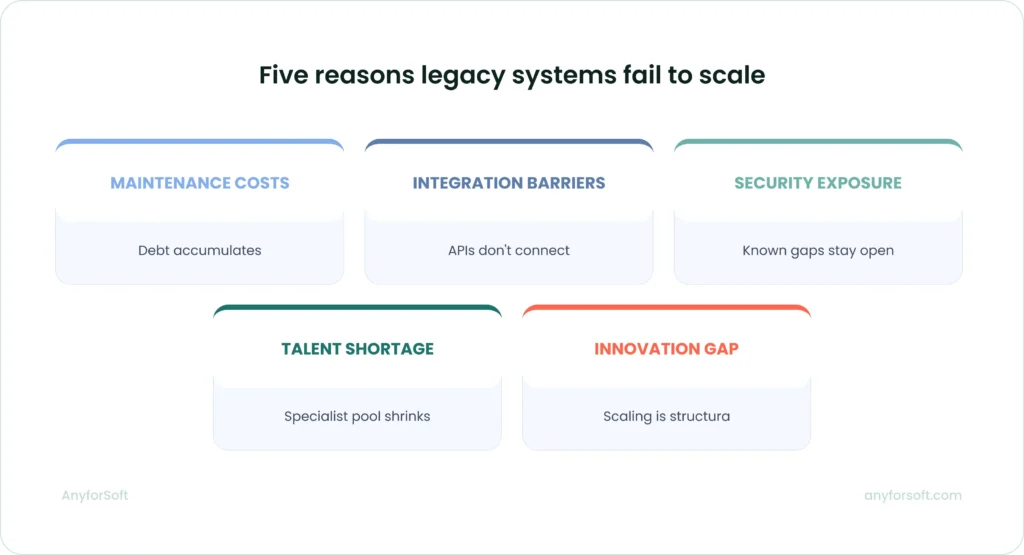 Five reasons legacy systems fail to scale

MAINTENANCE COSTS

Debt accumulates

INTEGRATION BARRIERS

APIs don't connect

SECURITY EXPOSURE

Known gaps stay open

TALENT SHORTAGE

Specialist pool shrinks

INNOVATION GAP

Scaling is structura

AnyforSoft

anyforsoft.com